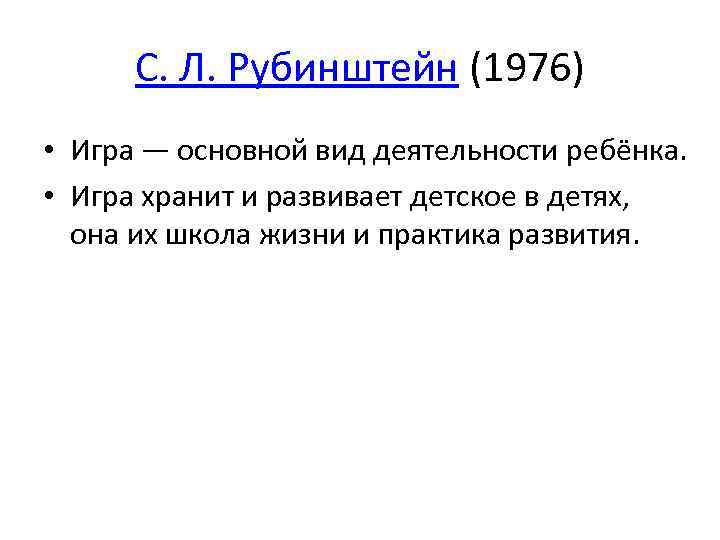 С. Л. Рубинштейн (1976)

• Игра — основной вид деятельности ребёнка.
• Игра хранит и развивает детское в детях, она их школа жизни и практика развития.